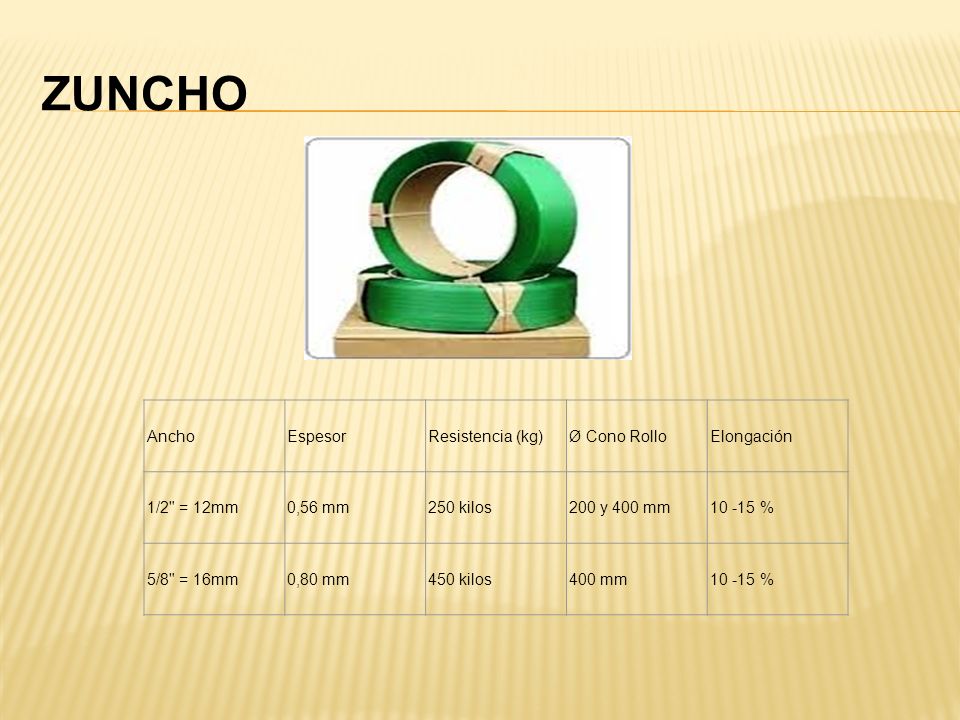 ZUNCHO

| Ancho | Espesor | Resistencia (kg) | Ø Cono Rollo | Elongación |
|---|---|---|---|---|
| 1/2" = 12mm | 0,56 mm | 250 kilos | 200 y 400 mm | 10 -15 % |
| 5/8" = 16mm | 0,80 mm | 450 kilos | 400 mm | 10 -15 % |